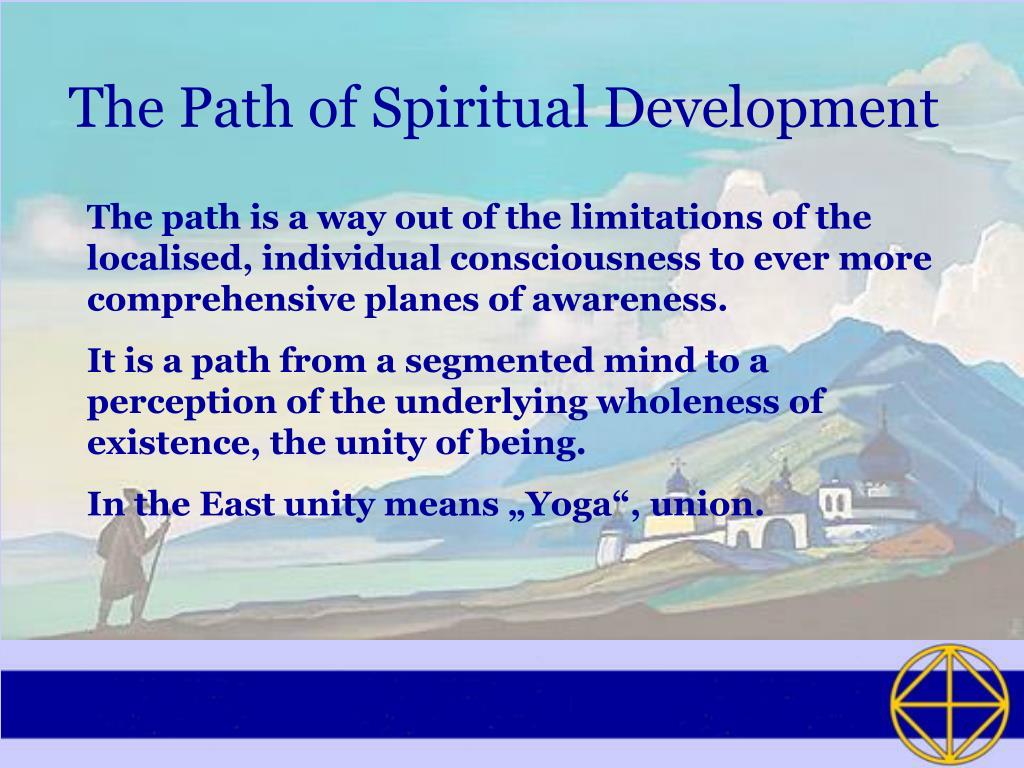 The Path of Spiritual Development

The path is a way out of the limitations of the localised, individual consciousness to ever more comprehensive planes of awareness.

It is a path from a segmented mind to a perception of the underlying wholeness of existence, the unity of being.

In the East unity means „Yoga“, union.